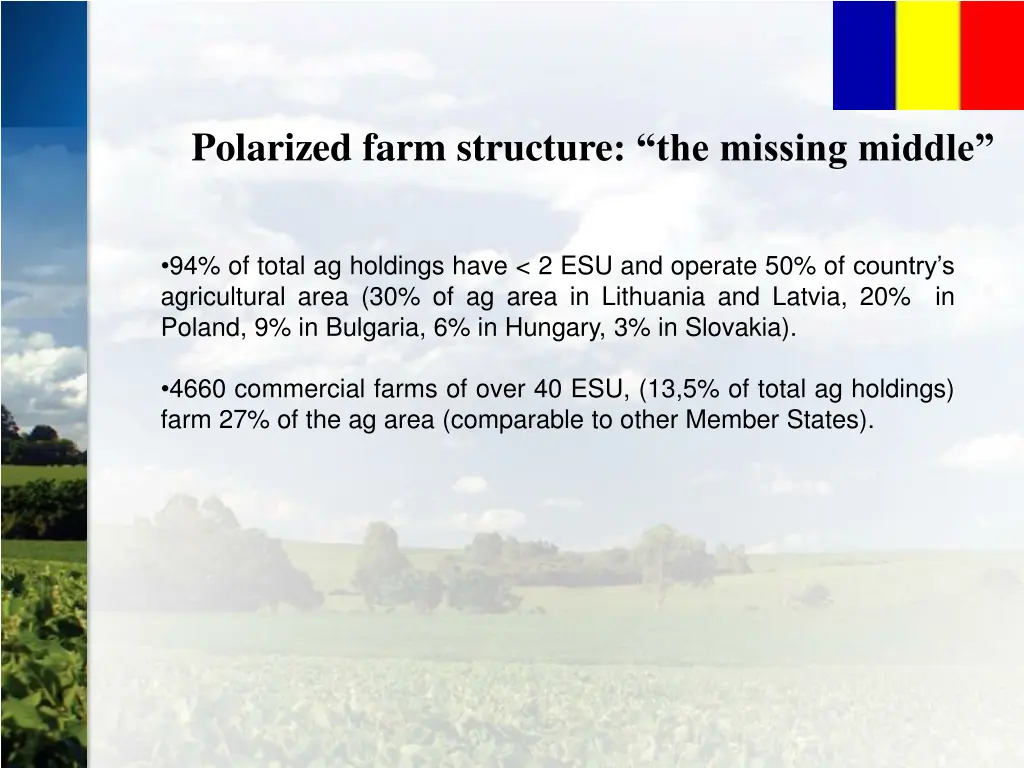 Polarized farm structure: “the missing middle”

•94% of total ag holdings have < 2 ESU and operate 50% of country’s agricultural area (30% of ag area in Lithuania and Latvia, 20% in Poland, 9% in Bulgaria, 6% in Hungary, 3% in Slovakia).

•4660 commercial farms of over 40 ESU, (13,5% of total ag holdings) farm 27% of the ag area (comparable to other Member States).